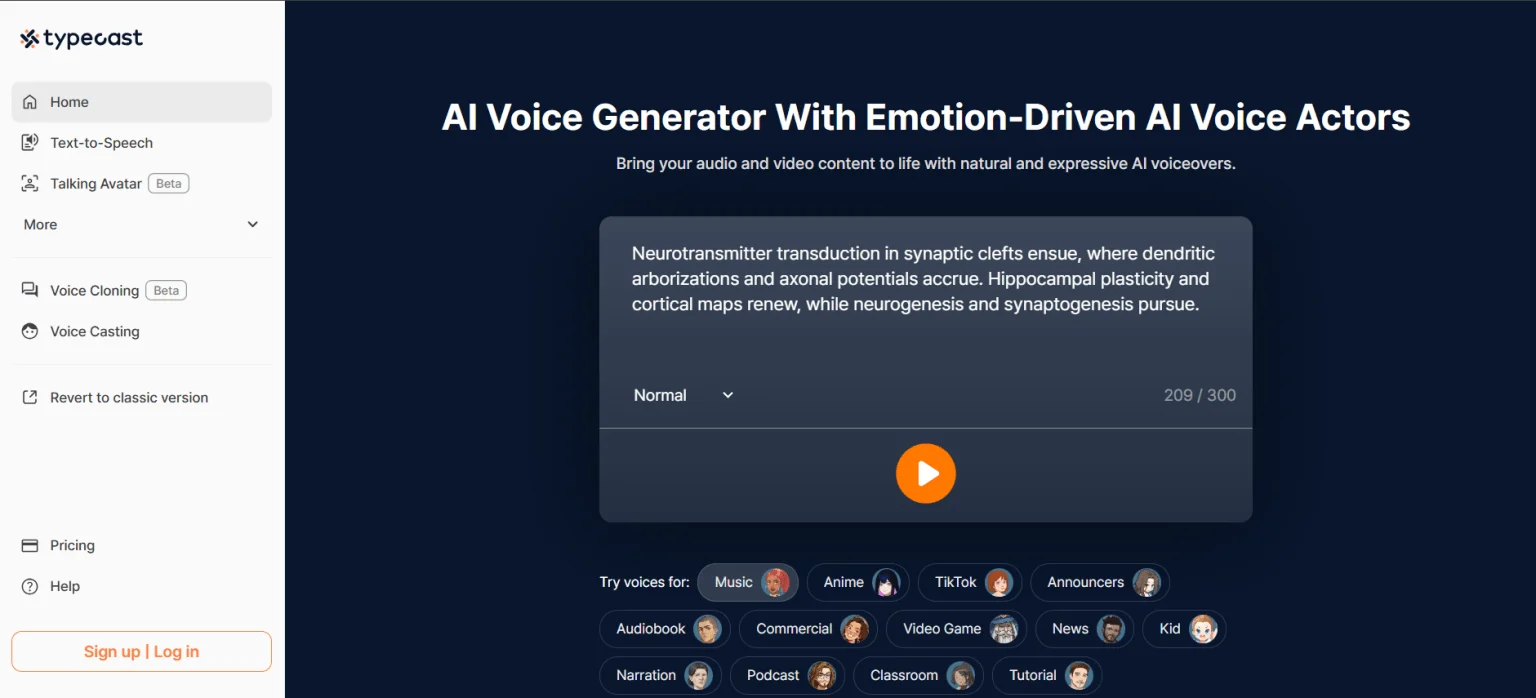 typecast

Home
Text-to-Speech
Talking Avatar Beta
More

Voice Cloning Beta
Voice Casting

Revert to classic version

Pricing
Help

Sign up | Log in

AI Voice Generator With Emotion-Driven AI Voice Actors

Bring your audio and video content to life with natural and expressive AI voiceovers.

Neurotransmitter transduction in synaptic clefts ensue, where dendritic arborizations and axonal potentials accrue. Hippocampal plasticity and cortical maps renew, while neurogenesis and synaptogenesis pursue.

Normal

209 / 300

Try voices for: Music Anime TikTok Announcers Audiobook Commercial Video Game News Kid Narration Podcast Classroom Tutorial